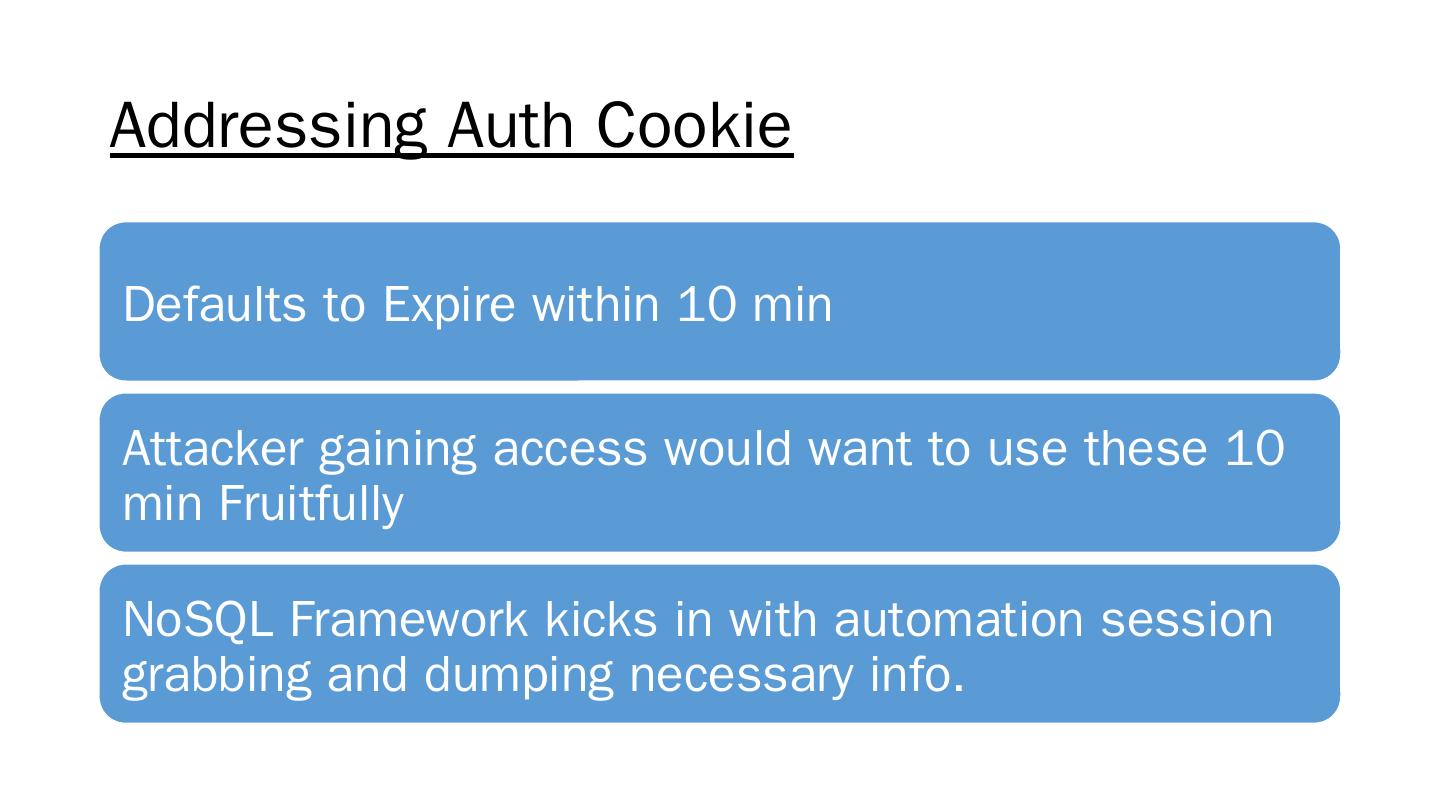 Addressing Auth Cookie

Defaults to Expire within 10 min

Attacker gaining access would want to use these 10 min Fruitfully

NoSQL Framework kicks in with automation session grabbing and dumping necessary info.